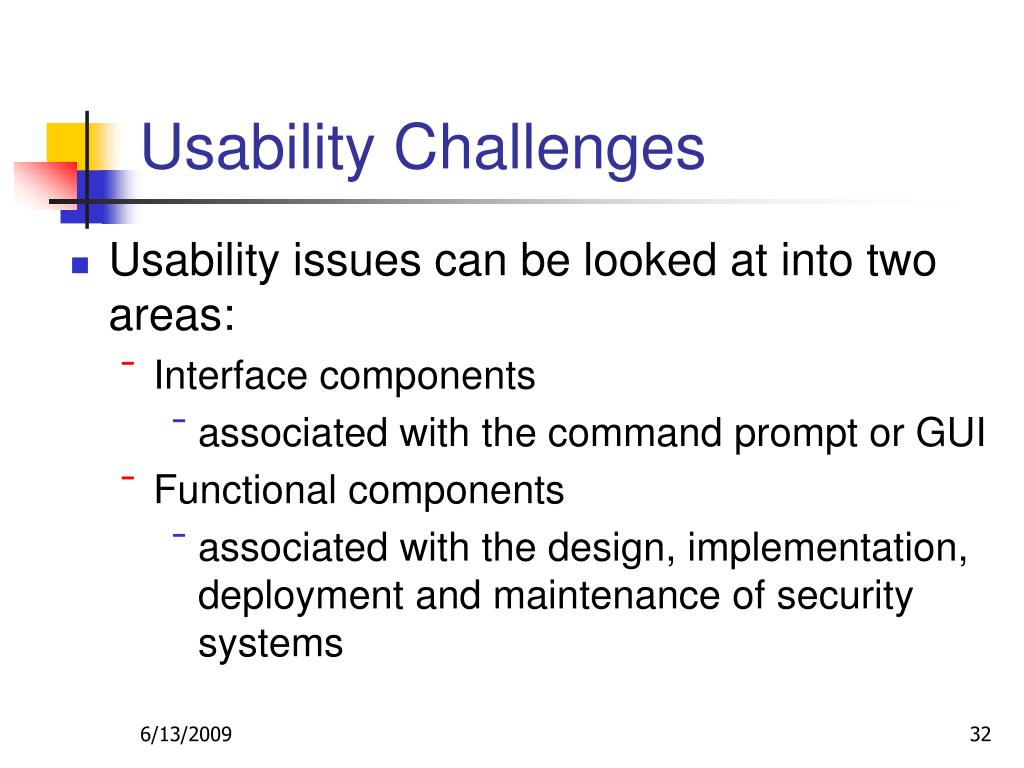 Usability Challenges

- Usability issues can be looked at into two areas:
  - Interface components
    - associated with the command prompt or GUI
  - Functional components
    - associated with the design, implementation, deployment and maintenance of security systems

6/13/2009

32